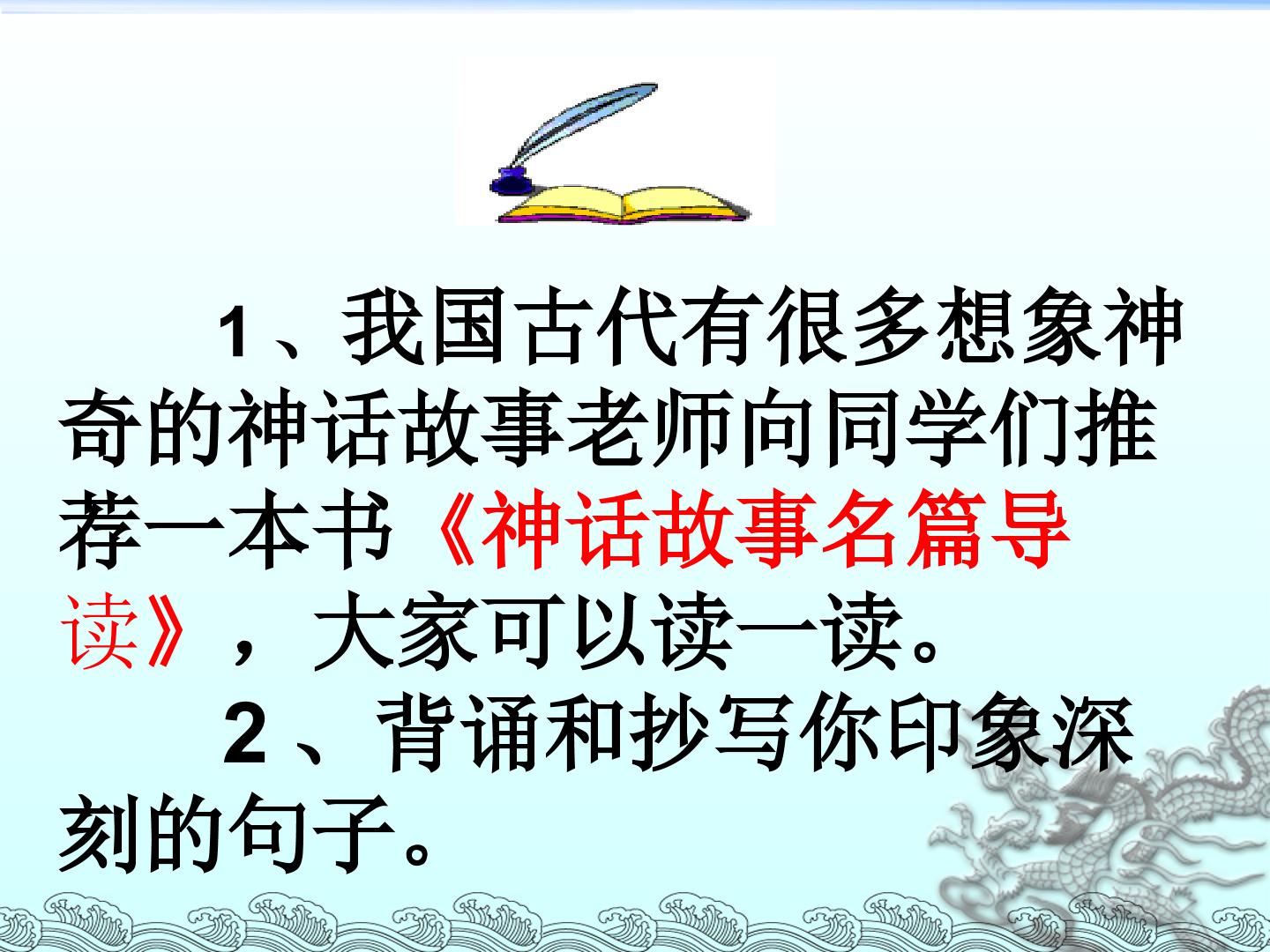 1、我国古代有很多想象神奇的神话故事老师向同学们推荐一本书《神话故事名篇导读》，大家可以读一读。

2、背诵和抄写你印象深刻的句子。